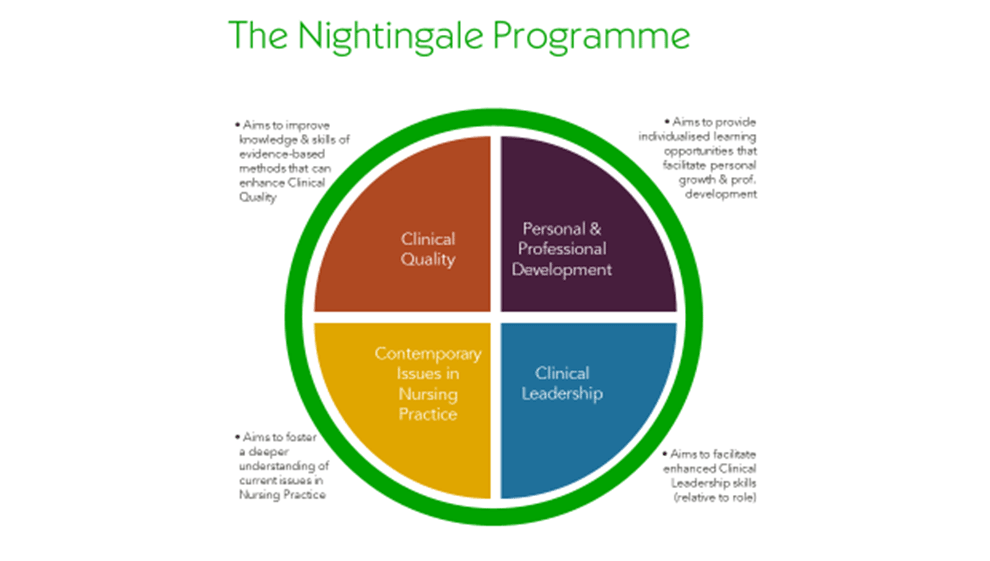 The Nightingale Programme

• Aims to improve knowledge & skills of evidence-based methods that can enhance Clinical Quality

• Aims to provide individualised learning opportunities that facilitate personal growth & prof. development

Clinical Quality

Personal & Professional Development

Contemporary Issues in Nursing Practice

Clinical Leadership

• Aims to foster a deeper understanding of current issues in Nursing Practice

• Aims to facilitate enhanced Clinical Leadership skills (relative to role)